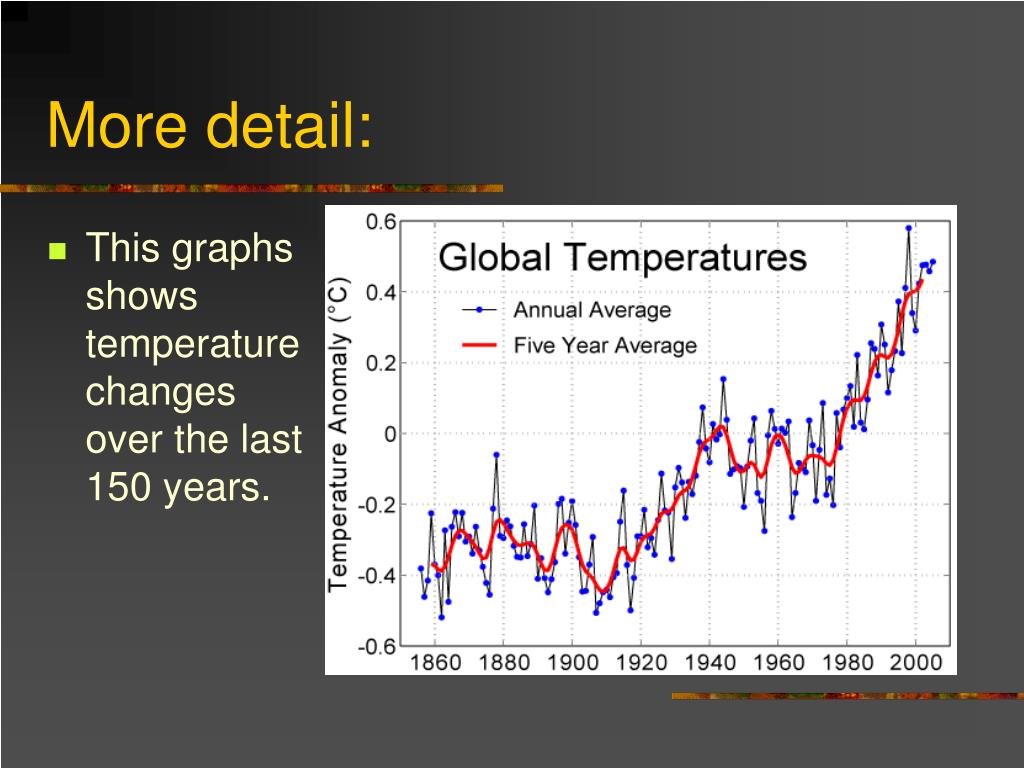 More detail:

This graphs shows temperature changes over the last 150 years.

Global Temperatures

Annual Average

Five Year Average

Temperature Anomaly (°C)

0.6
0.4
0.2
0
-0.2
-0.4
-0.6

1860 1880 1900 1920 1940 1960 1980 2000